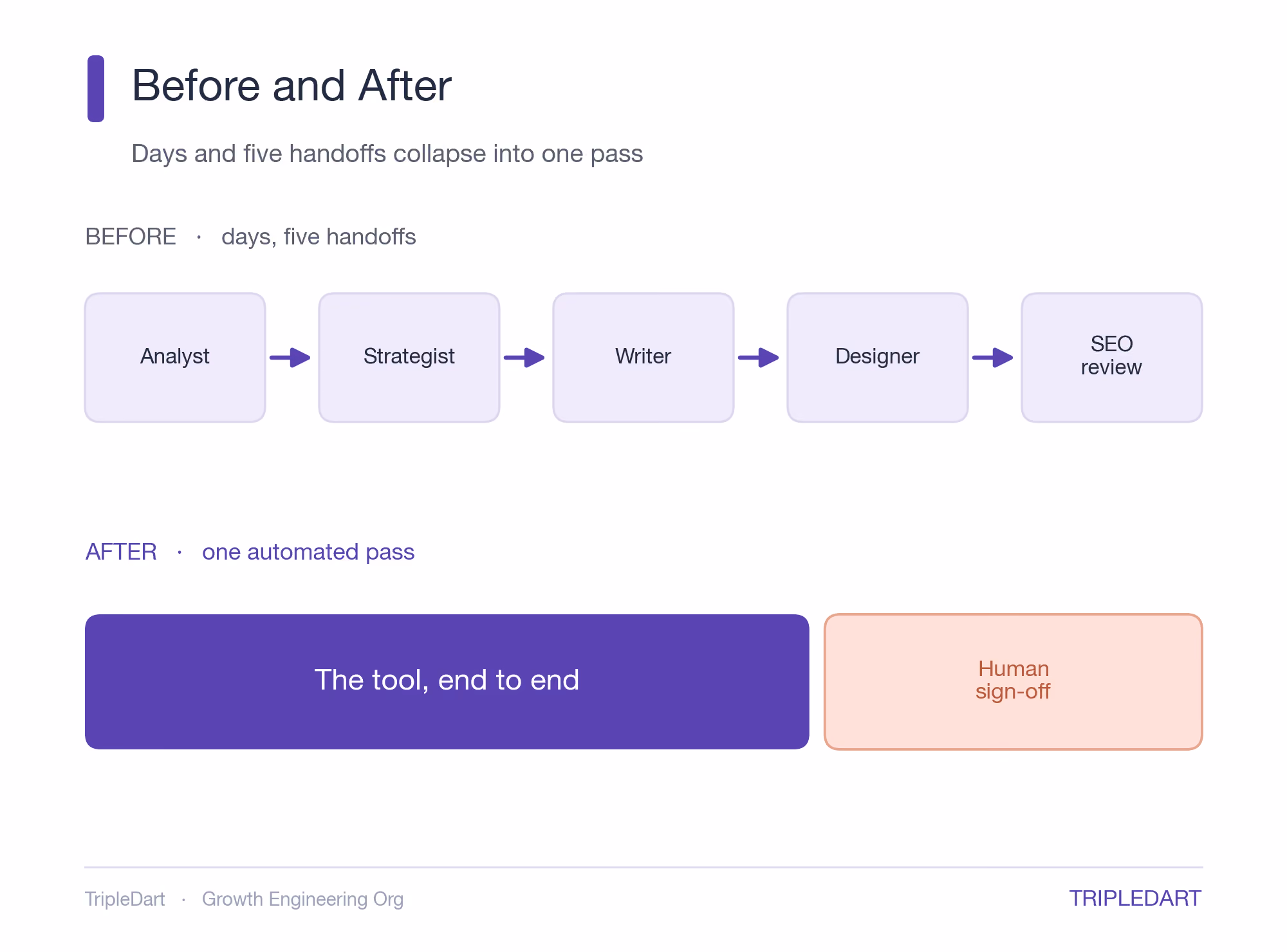 Before and After

Days and five handoffs collapse into one pass

BEFORE · days, five handoffs

Analyst

Strategist

Writer

Designer

SEO review

AFTER · one automated pass

The tool, end to end

Human sign-off

TripleDart · Growth Engineering Org

TRIPLEDART